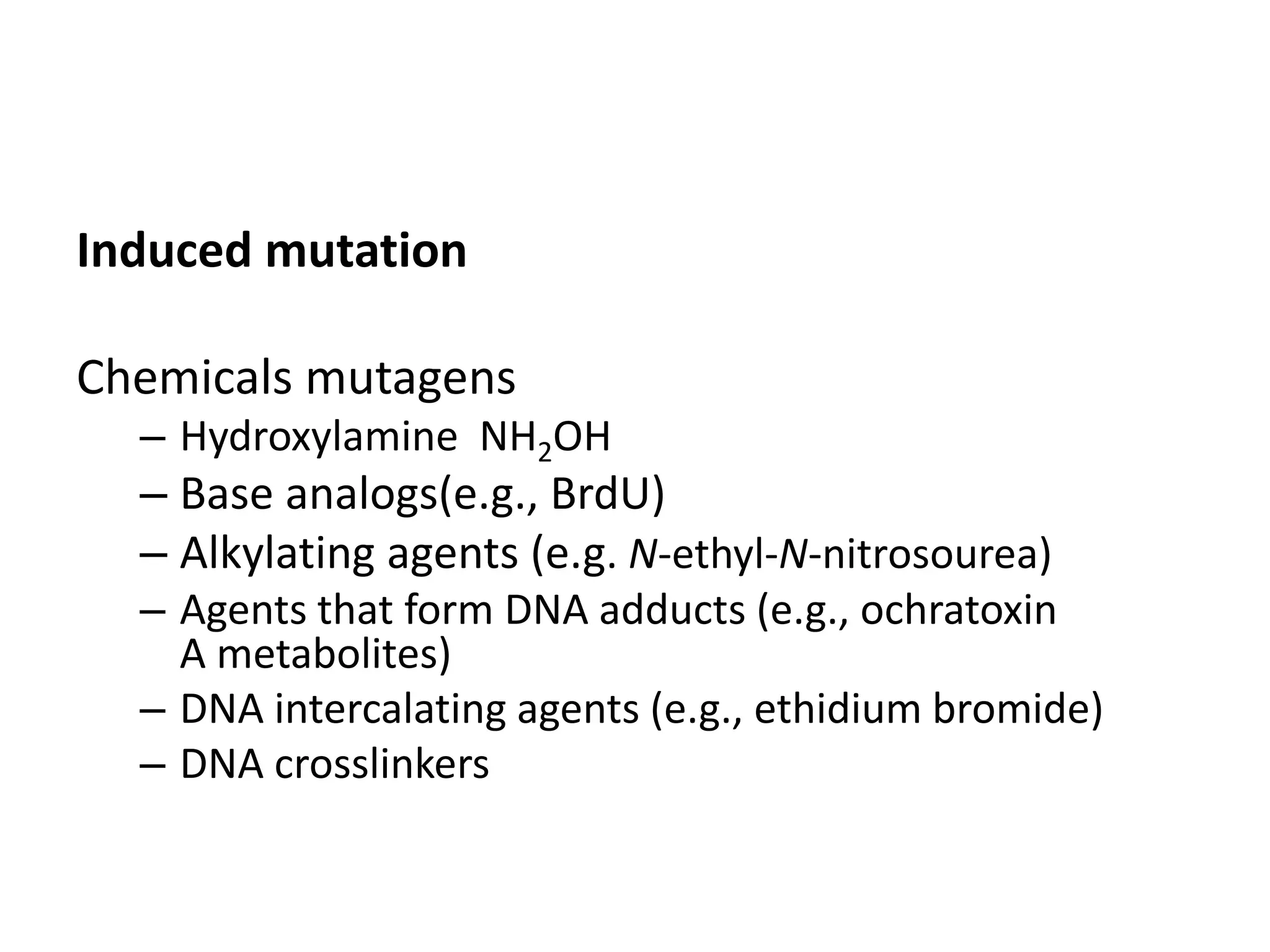 Induced mutation

Chemicals mutagens

– Hydroxylamine $NH_2OH$
– Base analogs(e.g., BrdU)
– Alkylating agents (e.g. N-ethyl-N-nitrosourea)
– Agents that form DNA adducts (e.g., ochratoxin A metabolites)
– DNA intercalating agents (e.g., ethidium bromide)
– DNA crosslinkers